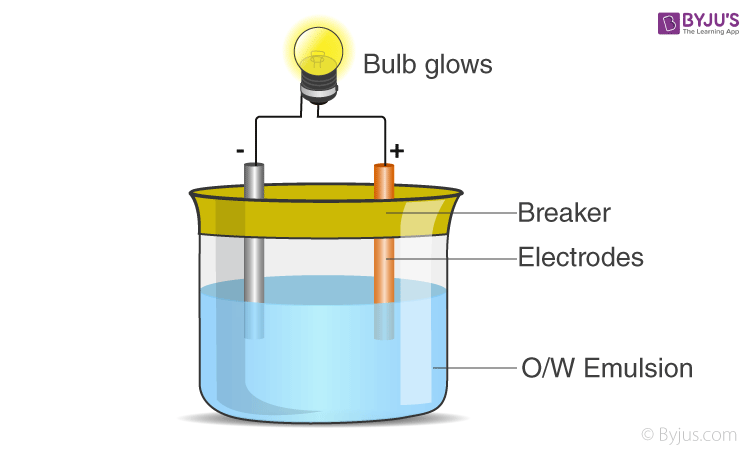 BYJU'S
The Learning App

Bulb glows

-

+

Breaker

Electrodes

O/W Emulsion

© Byjus.com